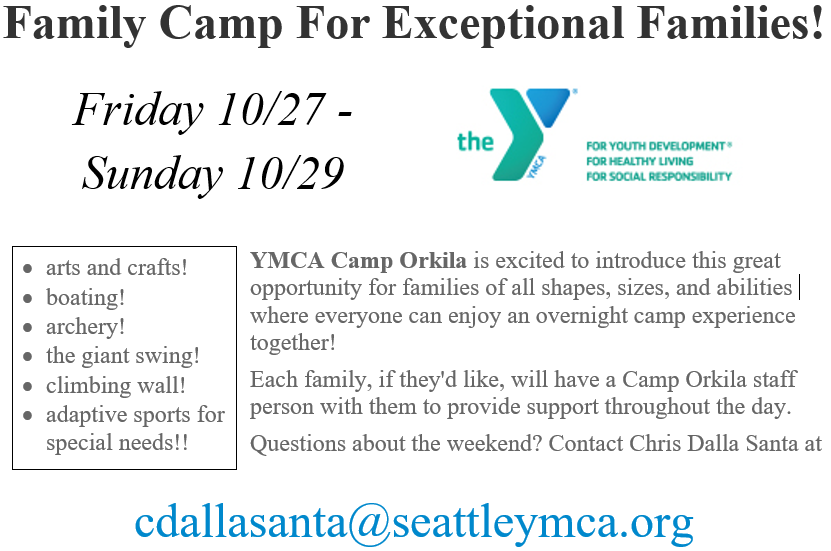 Family Camp For Exceptional Families!

Friday 10/27 - Sunday 10/29

the YMCA

FOR YOUTH DEVELOPMENT®
FOR HEALTHY LIVING
FOR SOCIAL RESPONSIBILITY

- arts and crafts!
- boating!
- archery!
- the giant swing!
- climbing wall!
- adaptive sports for special needs!!

YMCA Camp Orkila is excited to introduce this great opportunity for families of all shapes, sizes, and abilities where everyone can enjoy an overnight camp experience together!

Each family, if they'd like, will have a Camp Orkila staff person with them to provide support throughout the day.

Questions about the weekend? Contact Chris Dalla Santa at

cdallasanta@seattleymca.org